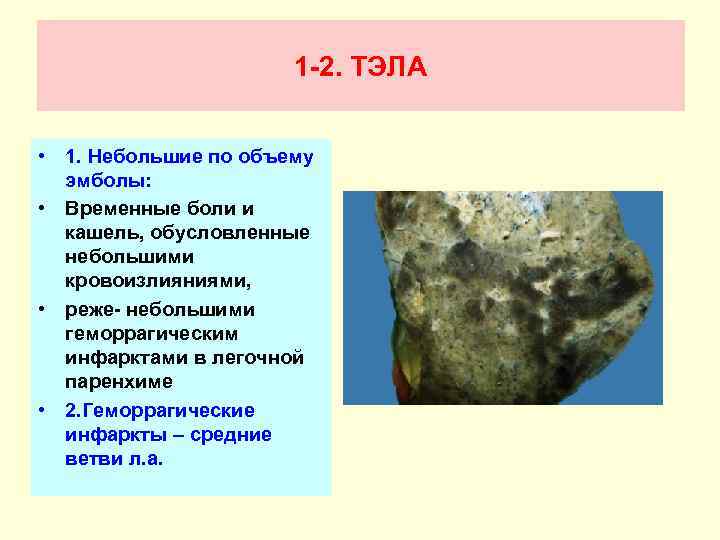 1-2. ТЭЛА

• 1. Небольшие по объему эмболы:
• Временные боли и кашель, обусловленные небольшими кровоизлияниями,
• реже- небольшими геморрагическим инфарктами в легочной паренхиме
• 2.Геморрагические инфаркты – средние ветви л.а.